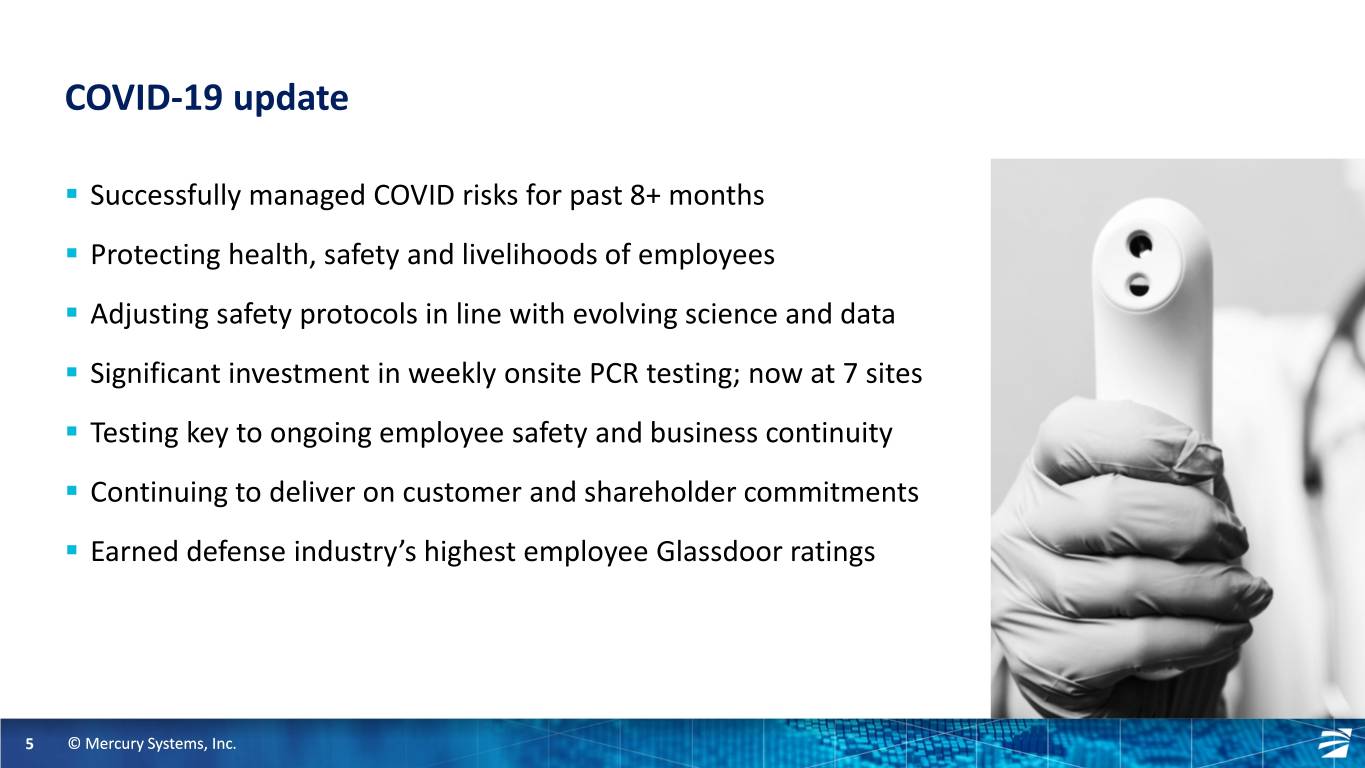 COVID-19 update

• Successfully managed COVID risks for past 8+ months

• Protecting health, safety and livelihoods of employees

• Adjusting safety protocols in line with evolving science and data

• Significant investment in weekly onsite PCR testing; now at 7 sites

• Testing key to ongoing employee safety and business continuity

• Continuing to deliver on customer and shareholder commitments

• Earned defense industry's highest employee Glassdoor ratings

5 © Mercury Systems, Inc.